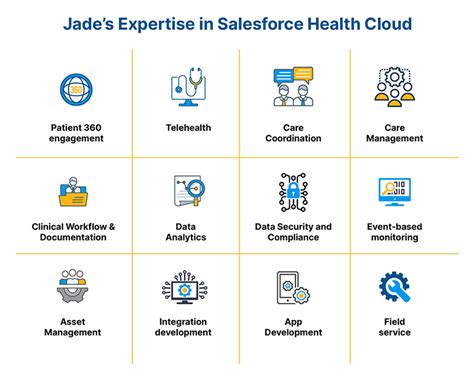 Jade's Expertise in Salesforce Health Cloud

360

Patient 360 engagement

Telehealth

Care Coordination

Care Management

Clinical Workflow & Documentation

Data Analytics

Data Security and Compliance

Event-based monitoring

Asset Management

Integration development

App Development

Field service